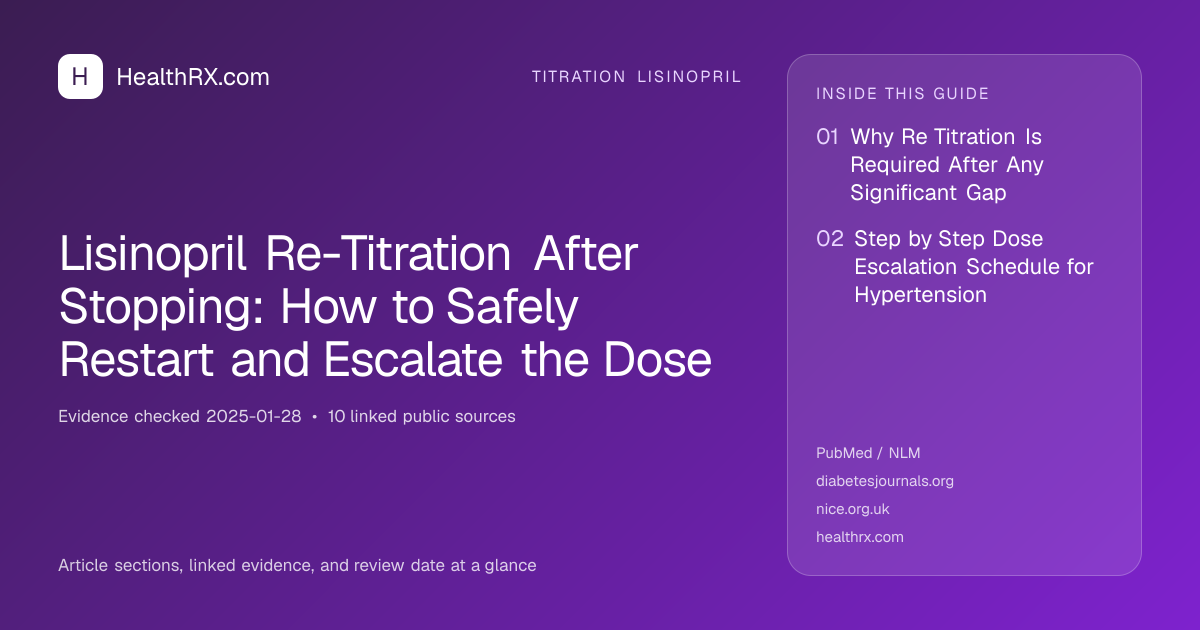 H HealthRX.com

TITRATION LISINOPRIL

Lisinopril Re-Titration After Stopping: How to Safely Restart and Escalate the Dose

Evidence checked 2025-01-28 • 10 linked public sources

Article sections, linked evidence, and review date at a glance

INSIDE THIS GUIDE

01 Why Re Titration Is Required After Any Significant Gap

02 Step by Step Dose Escalation Schedule for Hypertension

PubMed / NLM

diabetesjournals.org

nice.org.uk

healthrx.com